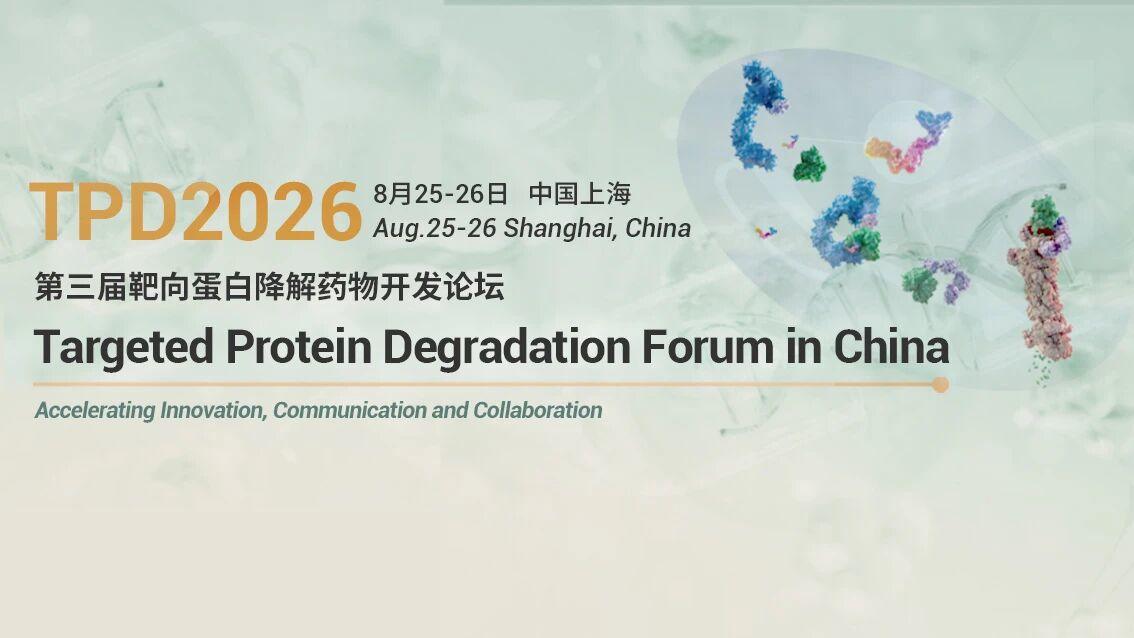 TPD2026 8月25-26日 中国上海
Aug.25-26 Shanghai, China

第三届靶向蛋白降解药物开发论坛

Targeted Protein Degradation Forum in China

Accelerating Innovation, Communication and Collaboration